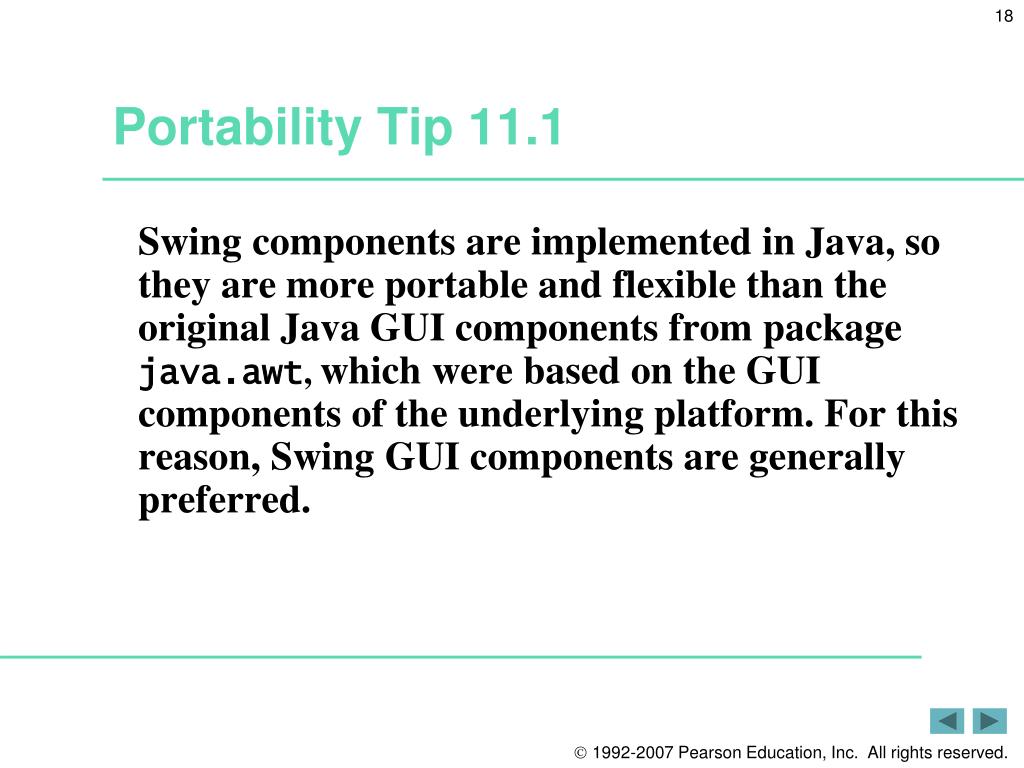 18

Portability Tip 11.1

Swing components are implemented in Java, so they are more portable and flexible than the original Java GUI components from package java.awt, which were based on the GUI components of the underlying platform. For this reason, Swing GUI components are generally preferred.

© 1992-2007 Pearson Education, Inc. All rights reserved.